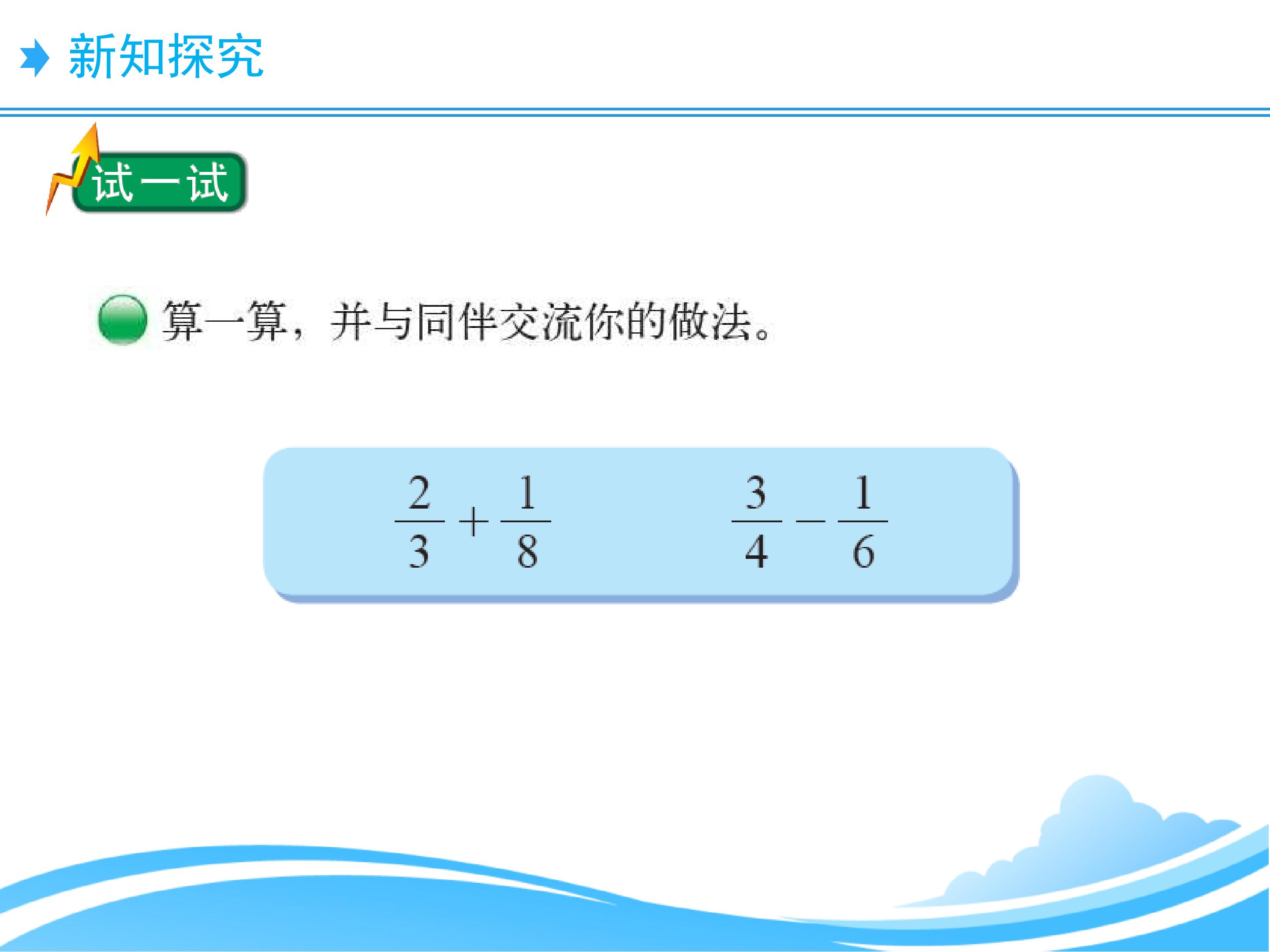 新知探究

试一试

算一算，并与同伴交流你的做法。

$\frac{2}{3}+\frac{1}{8}$　　$\frac{3}{4}-\frac{1}{6}$